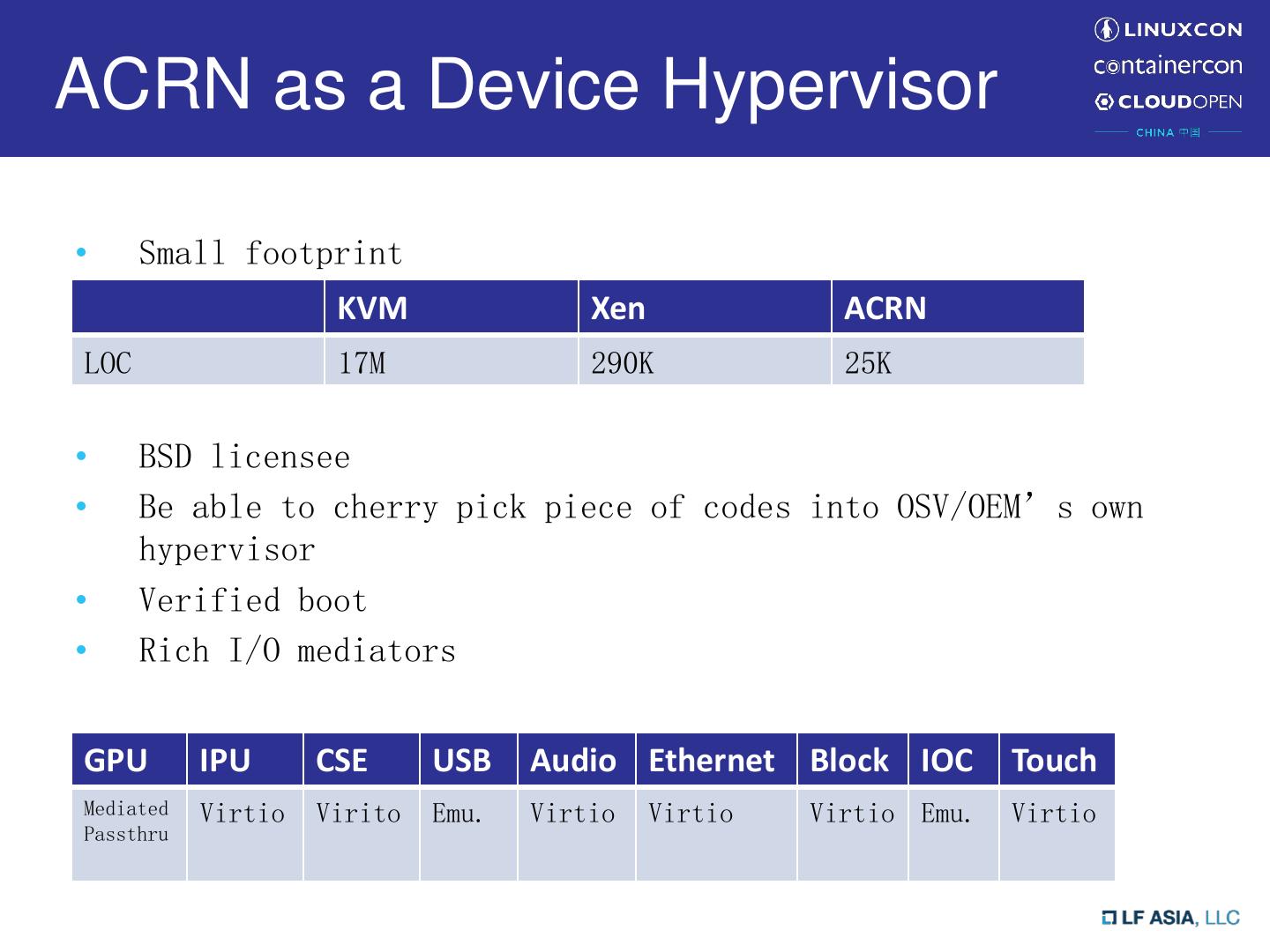 ACRN as a Device Hypervisor

LINUXCON
containercon
CLOUDOPEN
CHINA 中国

• Small footprint

| | KVM | Xen | ACRN |
|---|---|---|---|
| LOC | 17M | 290K | 25K |

• BSD licensee
• Be able to cherry pick piece of codes into OSV/OEM’s own hypervisor
• Verified boot
• Rich I/O mediators

| GPU | IPU | CSE | USB | Audio | Ethernet | Block | IOC | Touch |
|---|---|---|---|---|---|---|---|---|
| Mediated Passthru | Virtio | Virito | Emu. | Virtio | Virtio | Virtio | Emu. | Virtio |

LF ASIA, LLC